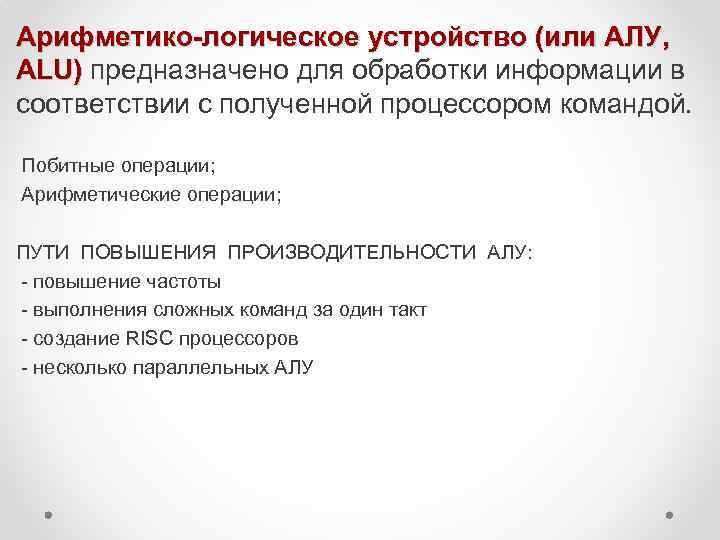 Арифметико-логическое устройство (или АЛУ, ALU) предназначено для обработки информации в соответствии с полученной процессором командой.

Побитные операции;
Арифметические операции;

ПУТИ ПОВЫШЕНИЯ ПРОИЗВОДИТЕЛЬНОСТИ АЛУ:
- повышение частоты
- выполнения сложных команд за один такт
- создание RISC процессоров
- несколько параллельных АЛУ